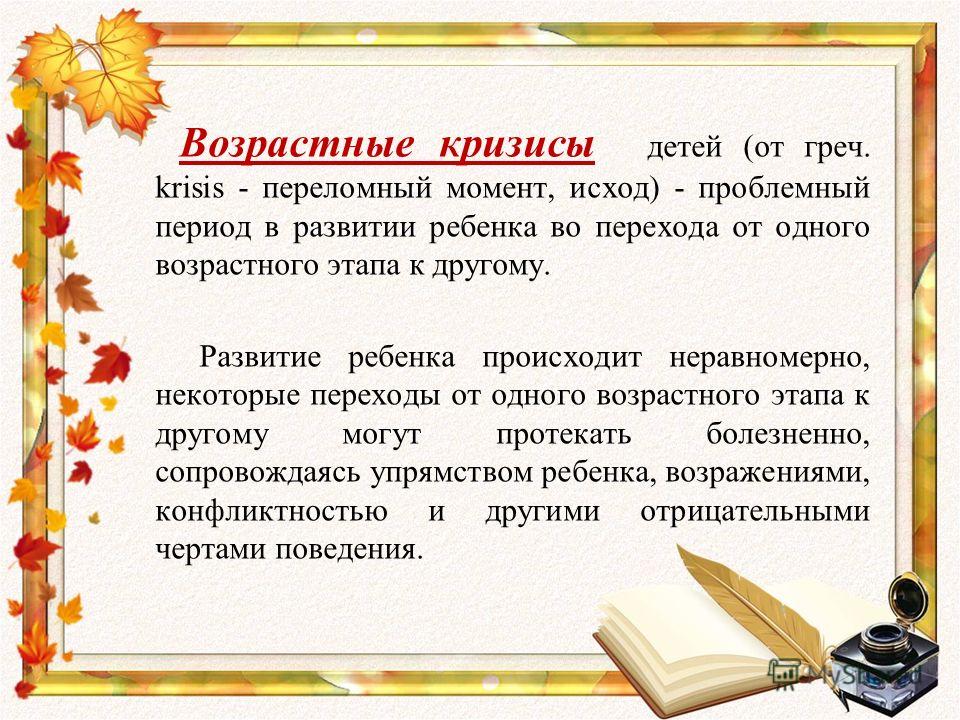 Возрастные кризисы детей (от греч. krisis - переломный момент, исход) - проблемный период в развитии ребенка во перехода от одного возрастного этапа к другому.

Развитие ребенка происходит неравномерно, некоторые переходы от одного возрастного этапа к другому могут протекать болезненно, сопровождаясь упрямством ребенка, возражениями, конфликтностью и другими отрицательными чертами поведения.

MyShared